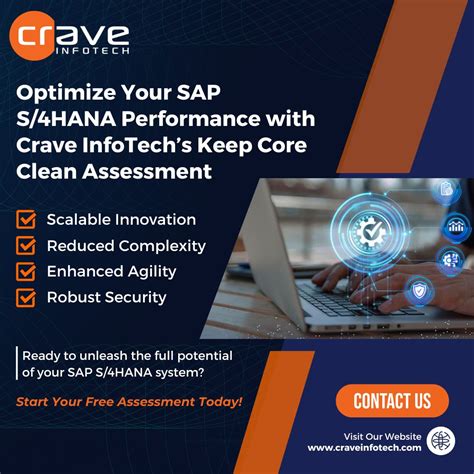 crave
INFOTECH

Optimize Your SAP S/4HANA Performance with Crave InfoTech's Keep Core Clean Assessment

Scalable Innovation
Reduced Complexity
Enhanced Agility
Robust Security

Ready to unleash the full potential of your SAP S/4HANA system?

Start Your Free Assessment Today!

CONTACT US

Visit Our Website
www.craveinfotech.com